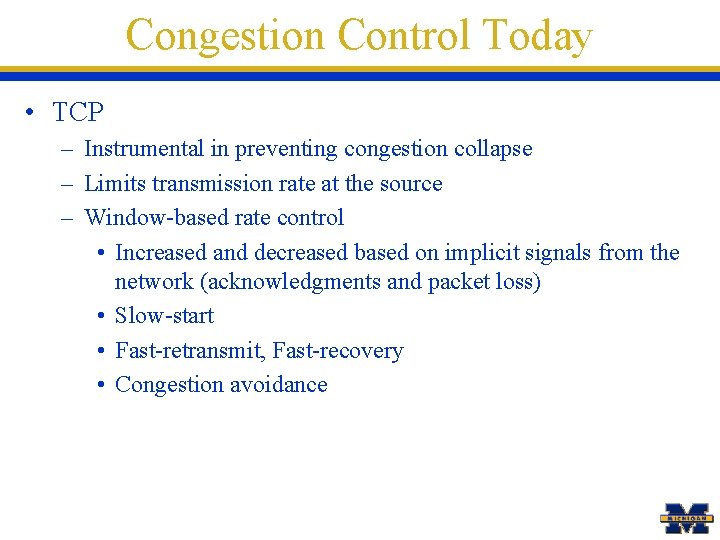 Congestion Control Today

• TCP
– Instrumental in preventing congestion collapse
– Limits transmission rate at the source
– Window-based rate control
• Increased and decreased based on implicit signals from the network (acknowledgments and packet loss)
• Slow-start
• Fast-retransmit, Fast-recovery
• Congestion avoidance

MICHIGAN